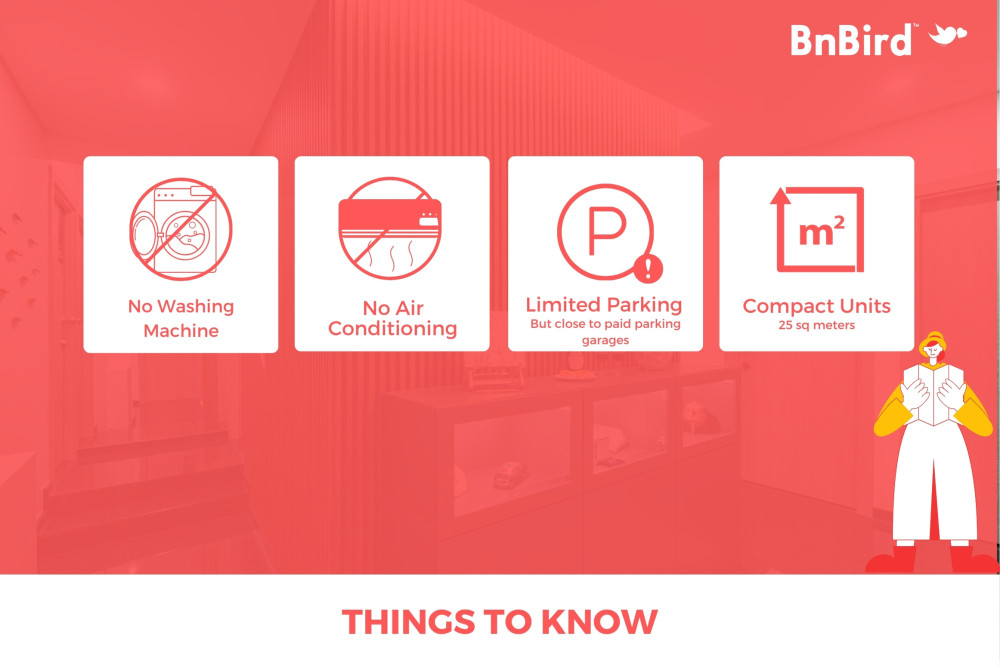 BnBird™

No Washing Machine

No Air Conditioning

P

Limited Parking
But close to paid parking garages

$m^2$

Compact Units
25 sq meters

THINGS TO KNOW